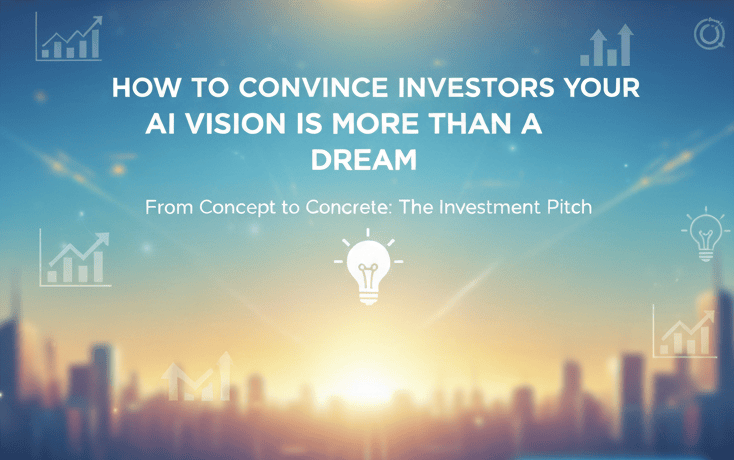 HOW TO CONVINCE INVESTORS YOUR AI VISION IS MORE THAN A DREAM

From Concept to Concrete: The Investment Pitch